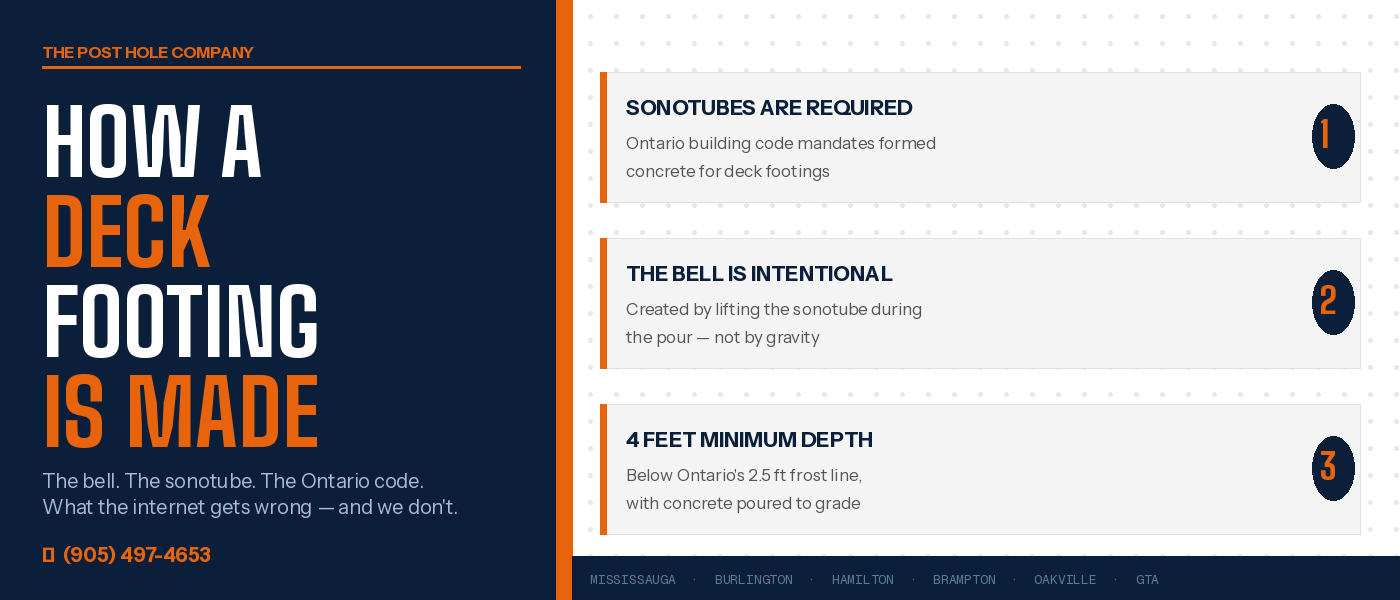 THE POST HOLE COMPANY

HOW A DECK FOOTING IS MADE

The bell. The sonotube. The Ontario code. What the internet gets wrong — and we don't.

(905) 497-4653

SONOTUBES ARE REQUIRED

Ontario building code mandates formed concrete for deck footings

1

THE BELL IS INTENTIONAL

Created by lifting the sonotube during the pour — not by gravity

2

4 FEET MINIMUM DEPTH

Below Ontario's 2.5 ft frost line, with concrete poured to grade

3

MISSISSAUGA · BURLINGTON · HAMILTON · BRAMPTON · OAKVILLE · GTA